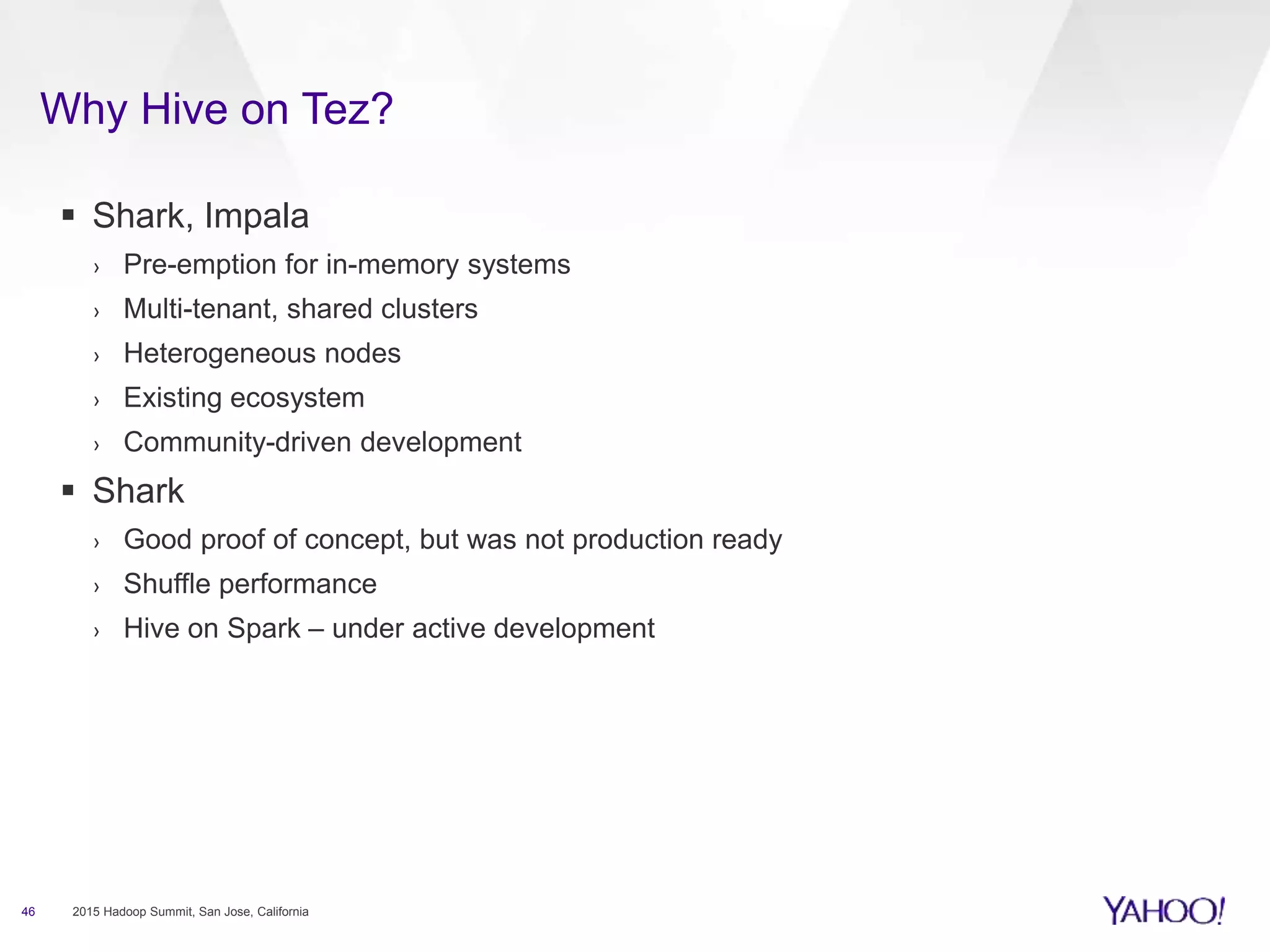 Why Hive on Tez?

▪ Shark, Impala

› Pre-emption for in-memory systems

› Multi-tenant, shared clusters

› Heterogeneous nodes

› Existing ecosystem

› Community-driven development

▪ Shark

› Good proof of concept, but was not production ready

› Shuffle performance

› Hive on Spark – under active development

46 2015 Hadoop Summit, San Jose, California

YAHOO!